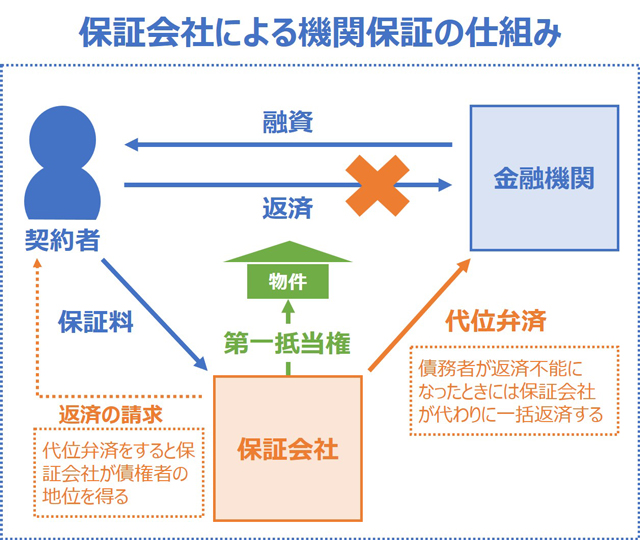 保証会社による機関保証の仕組み

融資

返済

金融機関

契約者

物件

保証料

第一抵当権

代位弁済

債務者が返済不能になったときには保証会社が代わりに一括返済する

返済の請求

代位弁済をすると保証会社が債権者の地位を得る

保証会社